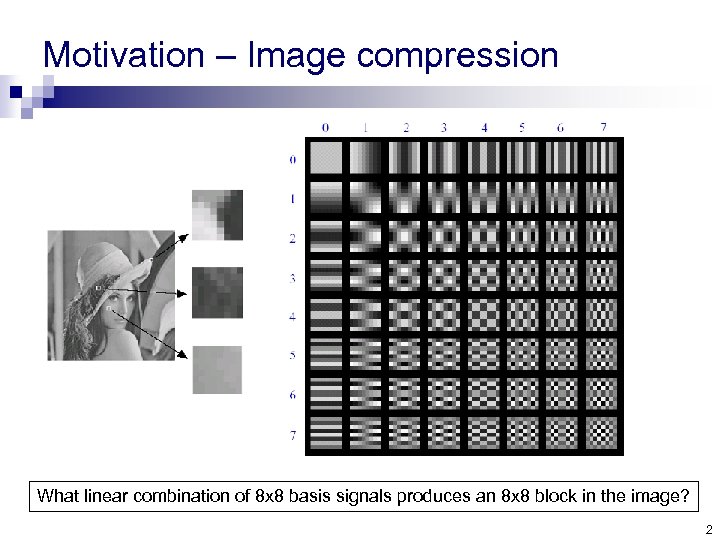 Motivation – Image compression

0 1 2 3 4 5 6 7

0
1
2
3
4
5
6
7

What linear combination of 8x8 basis signals produces an 8x8 block in the image?

2